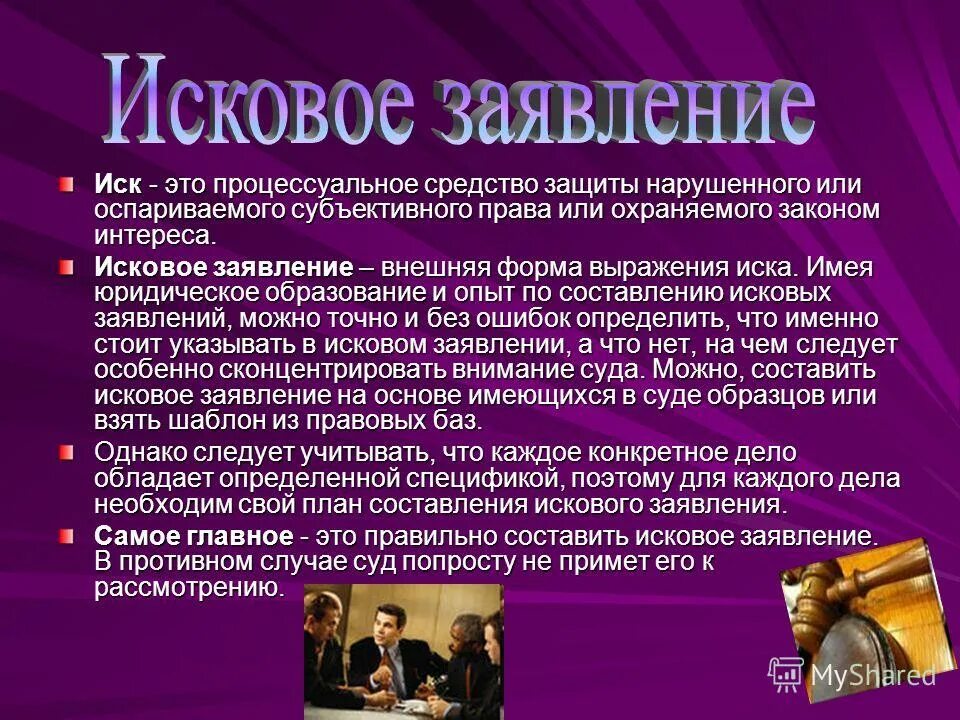 Исковое заявление

Иск - это процессуальное средство защиты нарушенного или оспариваемого субъективного права или охраняемого законом интереса.

Исковое заявление – внешняя форма выражения иска. Имея юридическое образование и опыт по составлению исковых заявлений, можно точно и без ошибок определить, что именно стоит указывать в исковом заявлении, а что нет, на чем следует особенно сконцентрировать внимание суда. Можно, составить исковое заявление на основе имеющихся в суде образцов или взять шаблон из правовых баз.

Однако следует учитывать, что каждое конкретное дело обладает определенной спецификой, поэтому для каждого дела необходим свой план составления искового заявления.

Самое главное - это правильно составить исковое заявление. В противном случае суд попросту не примет его к рассмотрению.

MyShared